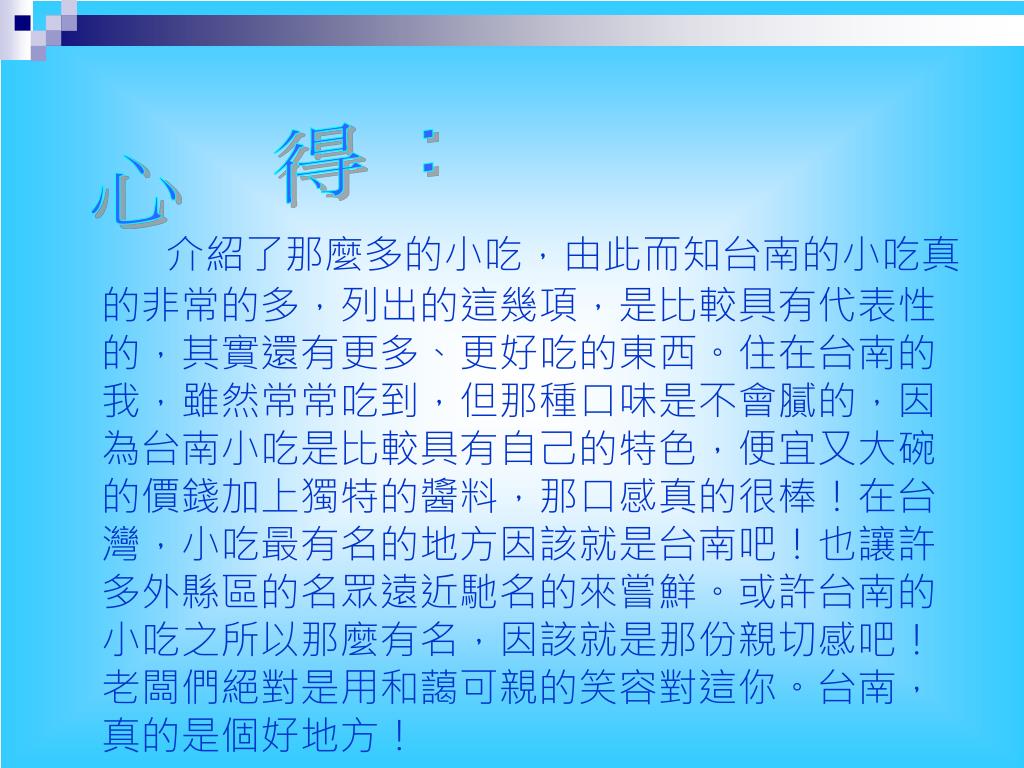 心 得：

介紹了那麼多的小吃，由此而知台南的小吃真的非常的多，列出的這幾項，是比較具有代表性的，其實還有更多、更好吃的東西。住在台南的我，雖然常常吃到，但那種口味是不會膩的，因為台南小吃是比較具有自己的特色，便宜又大碗的價錢加上獨特的醬料，那口感真的很棒！在台灣，小吃最有名的地方因該就是台南吧！也讓許多外縣區的名眾遠近馳名的來嘗鮮。或許台南的小吃之所以那麼有名，因該就是那份親切感吧！老闆們絕對是用和藹可親的笑容對這你。台南，真的是個好地方！